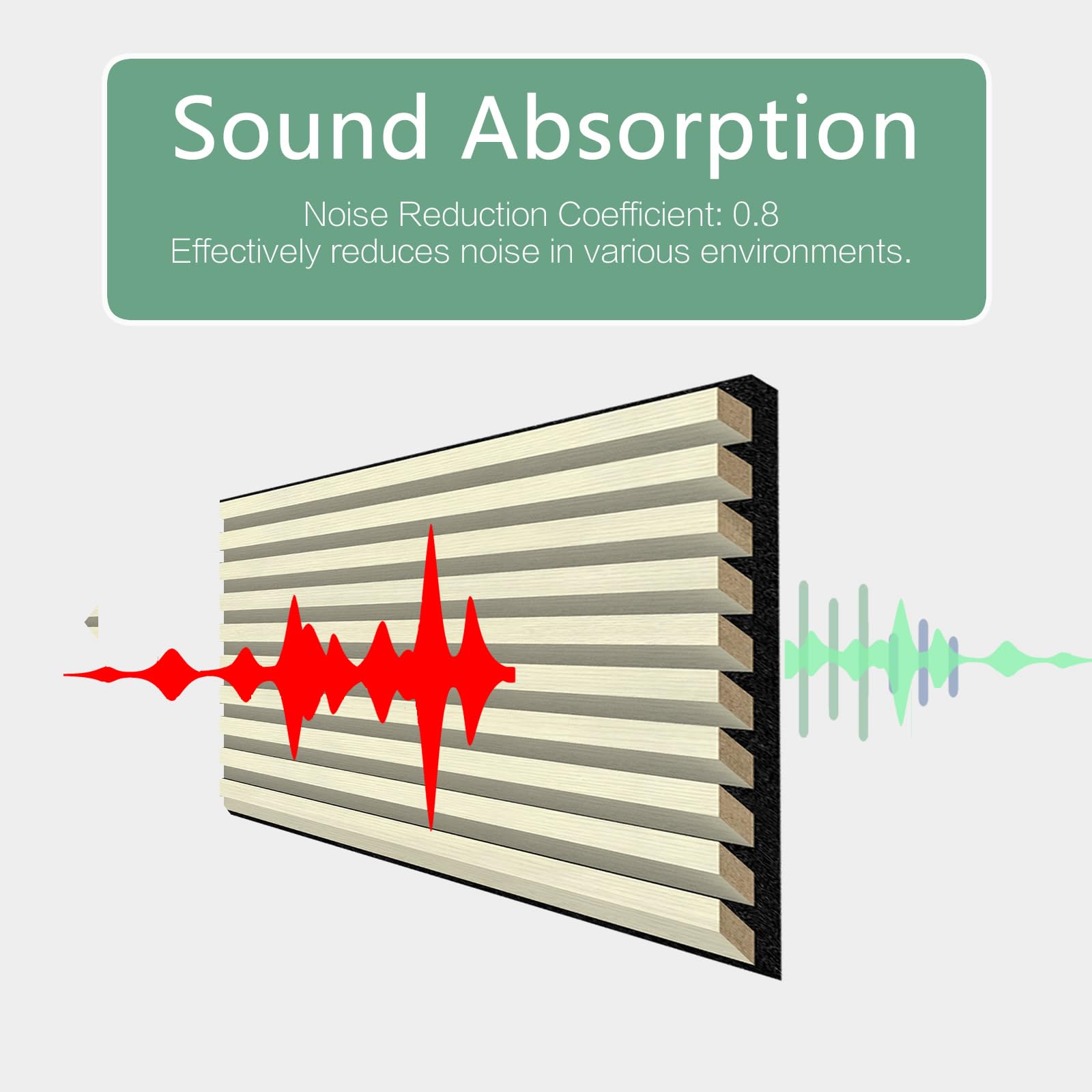 Sound Absorption

Noise Reduction Coefficient: 0.8
Effectively reduces noise in various environments.